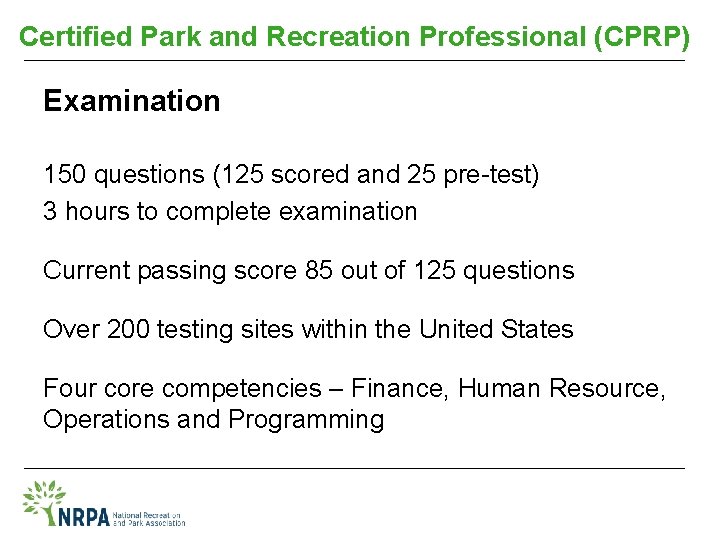 Certified Park and Recreation Professional (CPRP)

Examination

150 questions (125 scored and 25 pre-test)
3 hours to complete examination

Current passing score 85 out of 125 questions

Over 200 testing sites within the United States

Four core competencies – Finance, Human Resource, Operations and Programming

NRPA National Recreation and Park Association